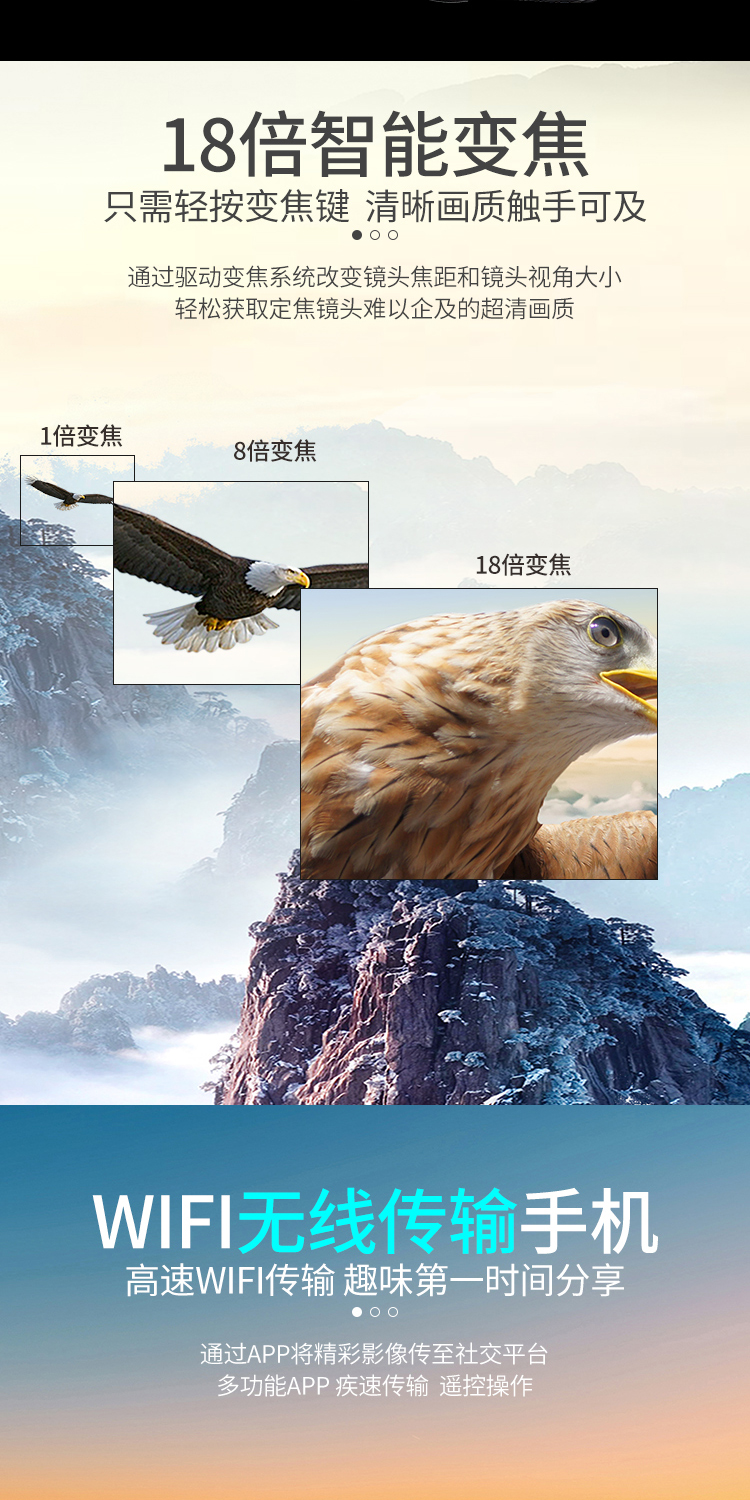 18倍智能变焦

只需轻按变焦键 清晰画质触手可及

通过驱动变焦系统改变镜头焦距和镜头视角大小
轻松获取定焦镜头难以企及的超清画质

1倍变焦

8倍变焦

18倍变焦

WIFI无线传输手机

高速WIFI传输 趣味第一时间分享

通过APP将精彩影像传至社交平台
多功能APP 疾速传输 遥控操作